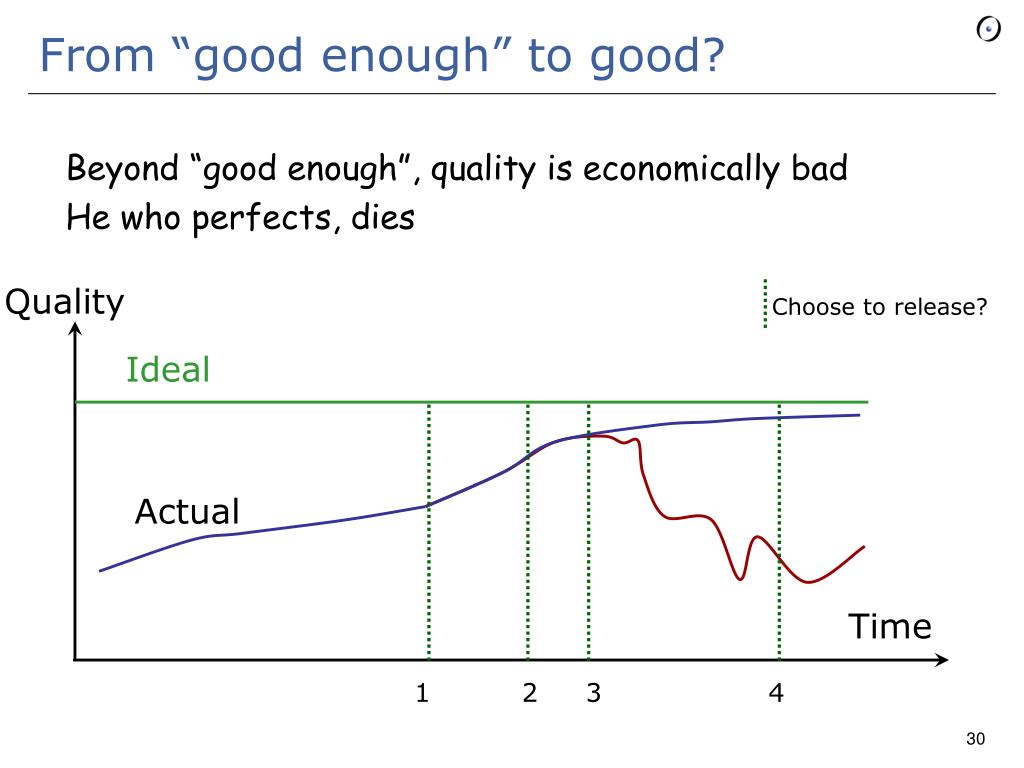 From “good enough” to good?

Beyond “good enough”, quality is economically bad

He who perfects, dies

Quality

Choose to release?

Ideal

Actual

Time

1

2

3

4

30